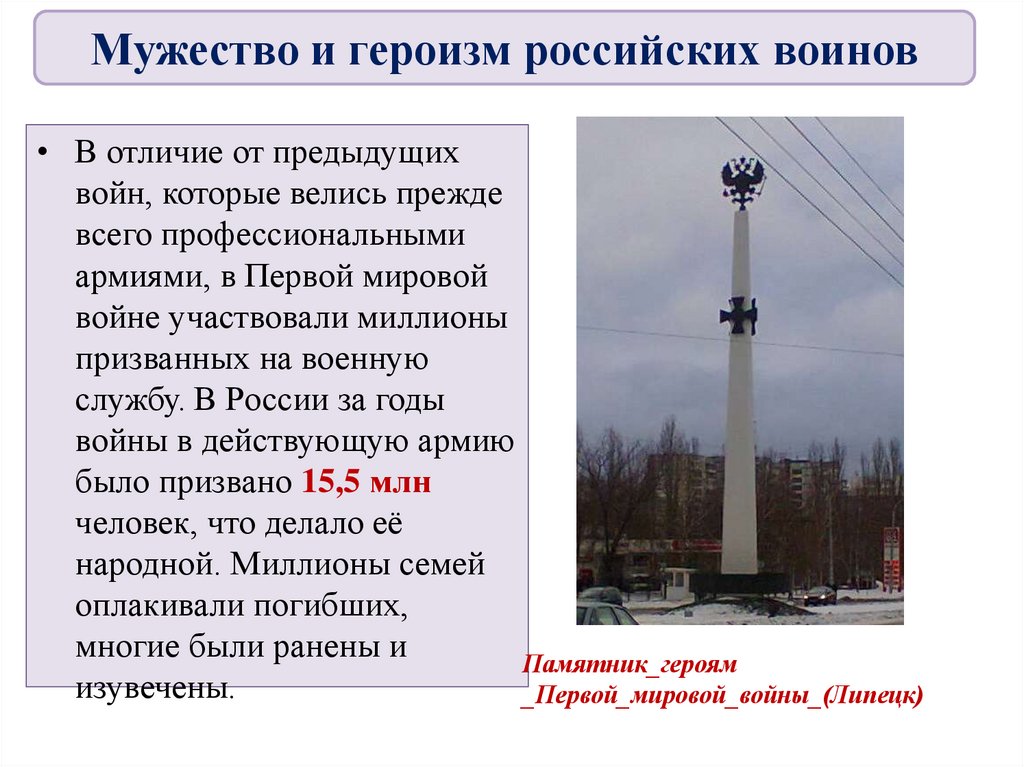 Мужество и героизм российских воинов

• В отличие от предыдущих войн, которые велись прежде всего профессиональными армиями, в Первой мировой войне участвовали миллионы призванных на военную службу. В России за годы войны в действующую армию было призвано 15,5 млн человек, что делало её народной. Миллионы семей оплакивали погибших, многие были ранены и изувечены.

Памятник_героям _Первой_мировой_войны_(Липецк)